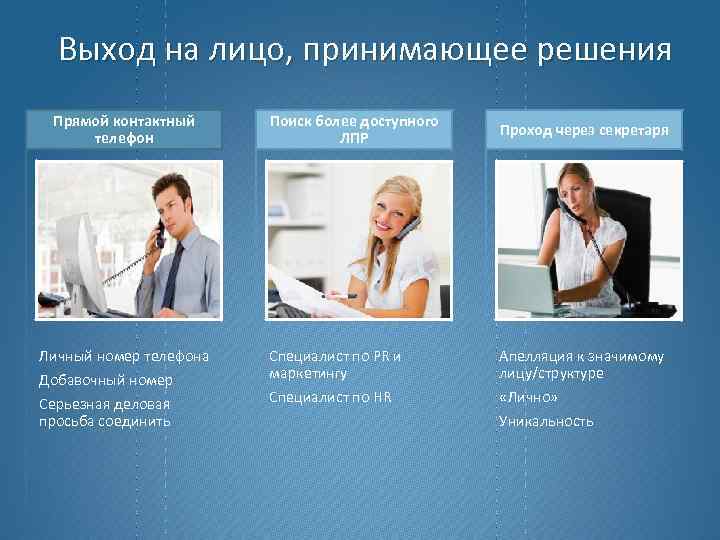 Выход на лицо, принимающее решения

Прямой контактный телефон

Личный номер телефона

Добавочный номер

Серьезная деловая просьба соединить

Поиск более доступного ЛПР

Специалист по PR и маркетингу

Специалист по HR

Проход через секретаря

Апелляция к значимому лицу/структуре

«Лично»

Уникальность